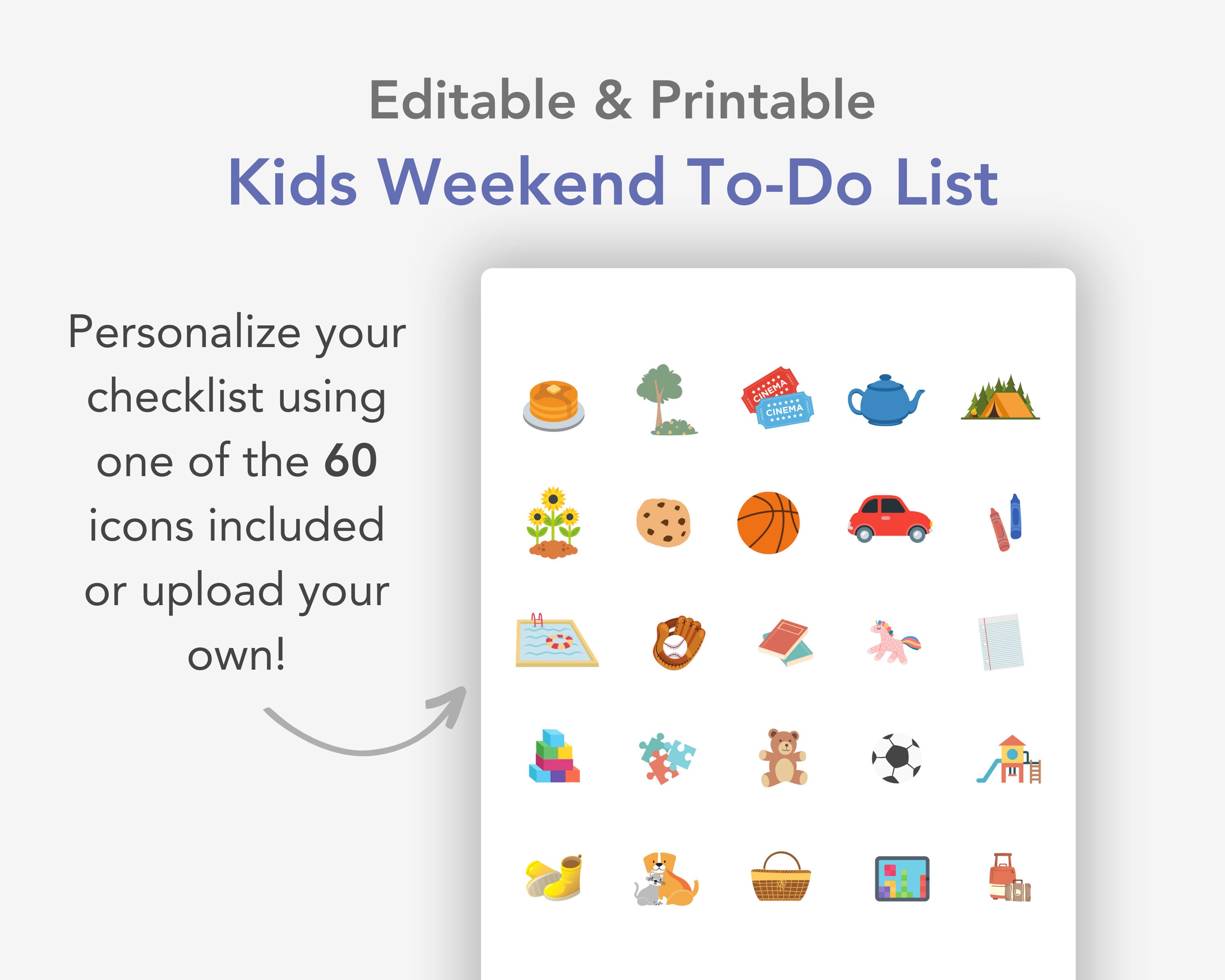 Editable & Printable

Kids Weekend To-Do List

Personalize your checklist using one of the 60 icons included or upload your own!

CINEMA

CINEMA